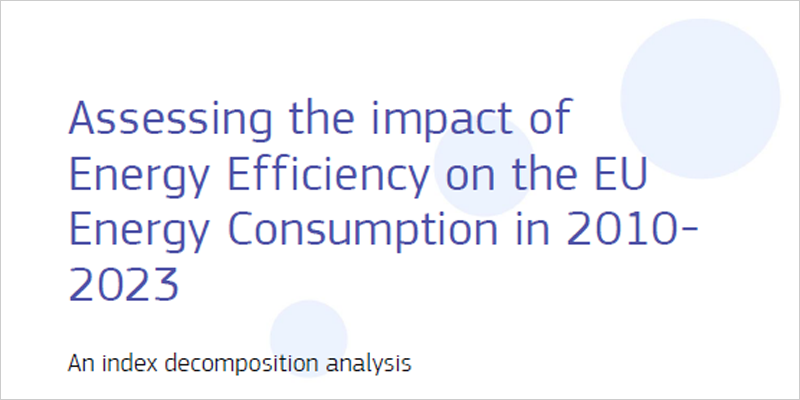 Assessing the impact of Energy Efficiency on the EU Energy Consumption in 2010-2023

An index decomposition analysis